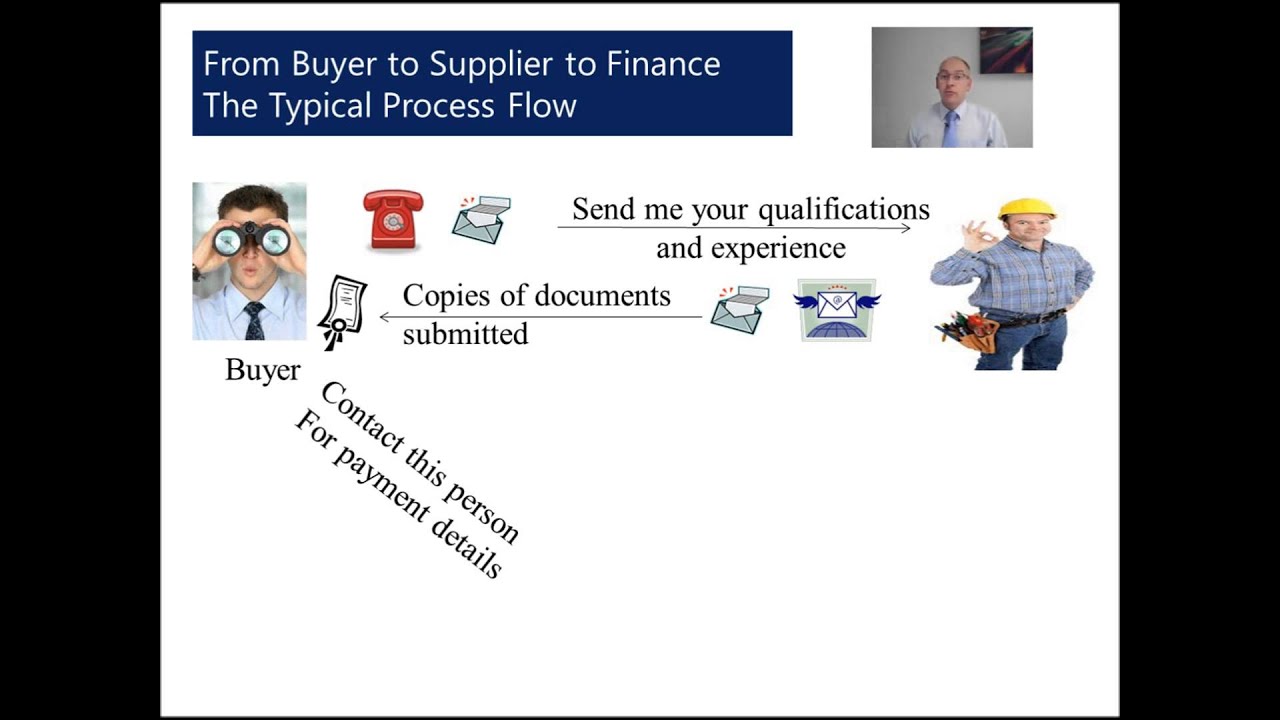 From Buyer to Supplier to Finance
The Typical Process Flow

Send me your qualifications and experience

Copies of documents submitted

Buyer

Contact this person
For payment details